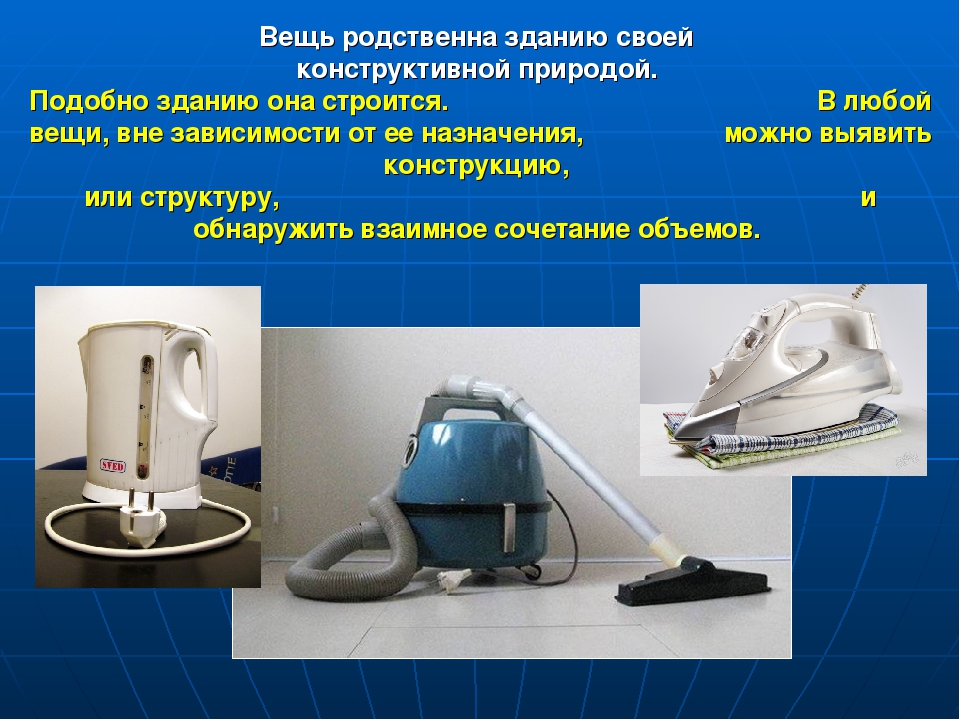 Вещь родственна зданию своей конструктивной природой.
Подобно зданию она строится. В любой вещи, вне зависимости от ее назначения, можно выявить конструкцию, или структуру, и обнаружить взаимное сочетание объемов.

SVED